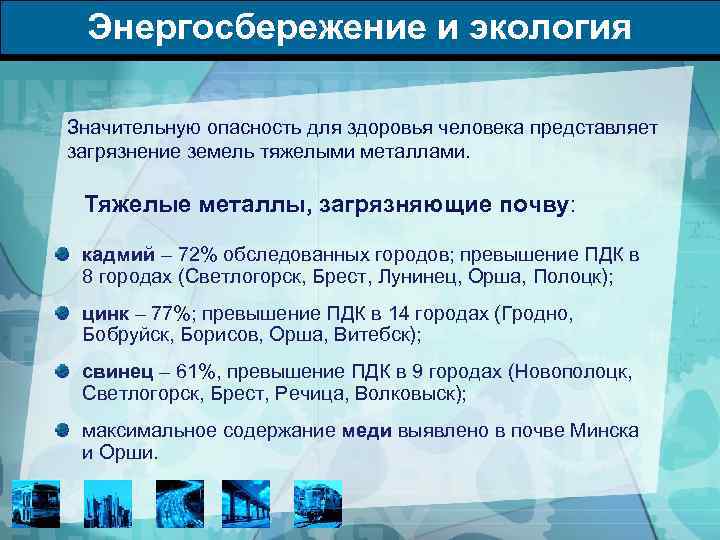 Энергосбережение и экология

Значительную опасность для здоровья человека представляет загрязнение земель тяжелыми металлами.

Тяжелые металлы, загрязняющие почву:

кадмий – 72% обследованных городов; превышение ПДК в 8 городах (Светлогорск, Брест, Лунинец, Орша, Полоцк);

цинк – 77%; превышение ПДК в 14 городах (Гродно, Бобруйск, Борисов, Орша, Витебск);

свинец – 61%, превышение ПДК в 9 городах (Новополоцк, Светлогорск, Брест, Речица, Волковыск);

максимальное содержание меди выявлено в почве Минска и Орши.